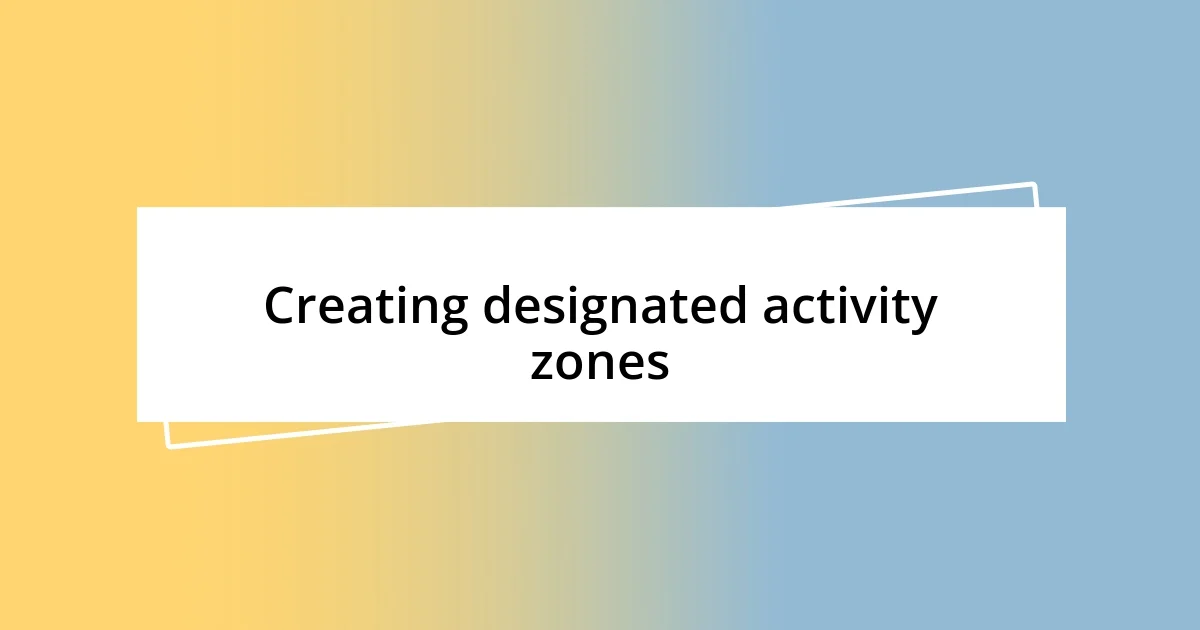 Creating designated activity zones